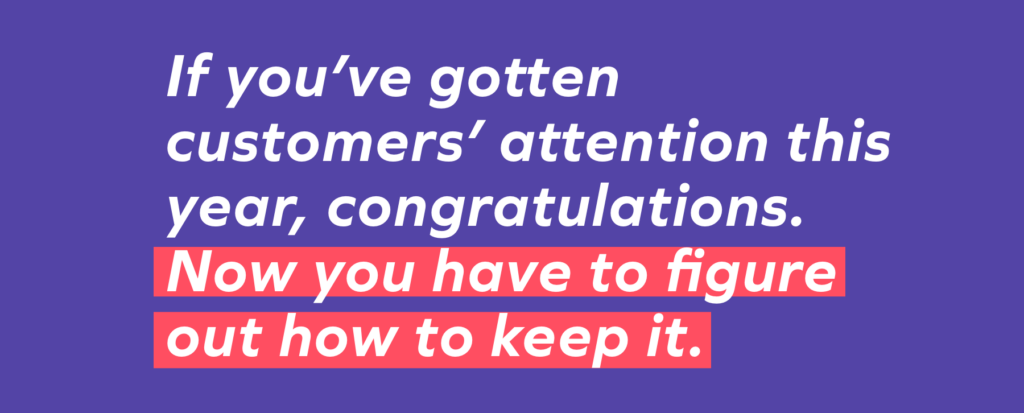 If you’ve gotten customers’ attention this year, congratulations. Now you have to figure out how to keep it.